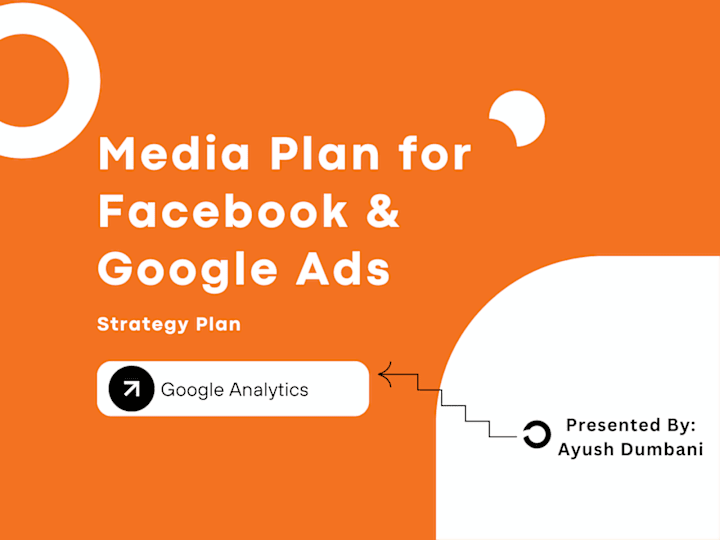 Media Plan for Facebook & Google Ads

Strategy Plan

Google Analytics

Presented By:
Ayush Dumbani